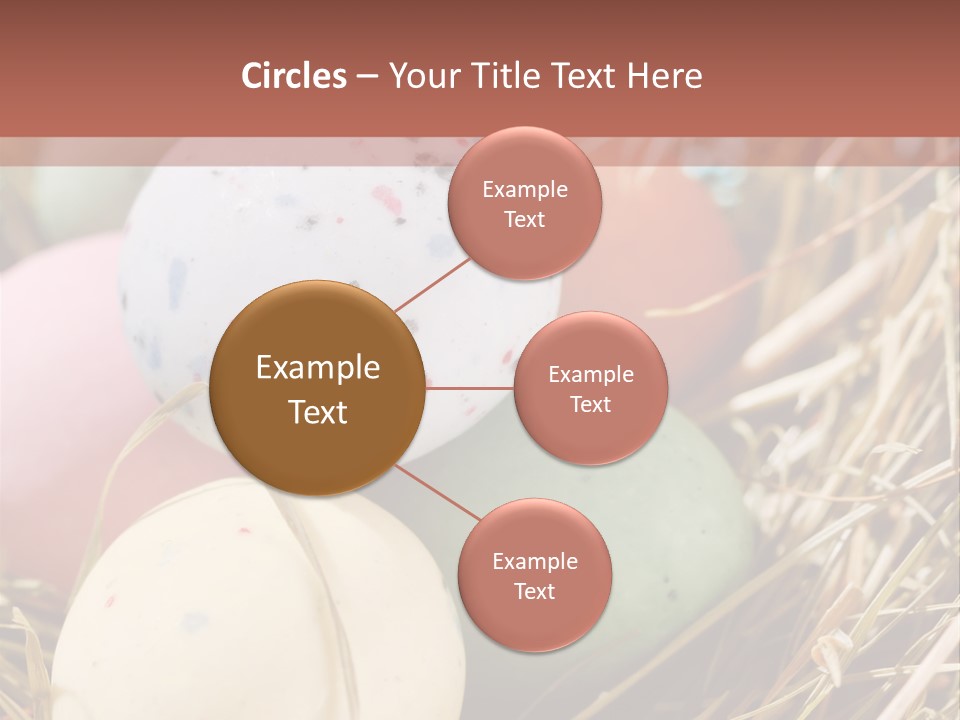 Circles – Your Title Text Here

Example Text

Example Text

Example Text

Example Text